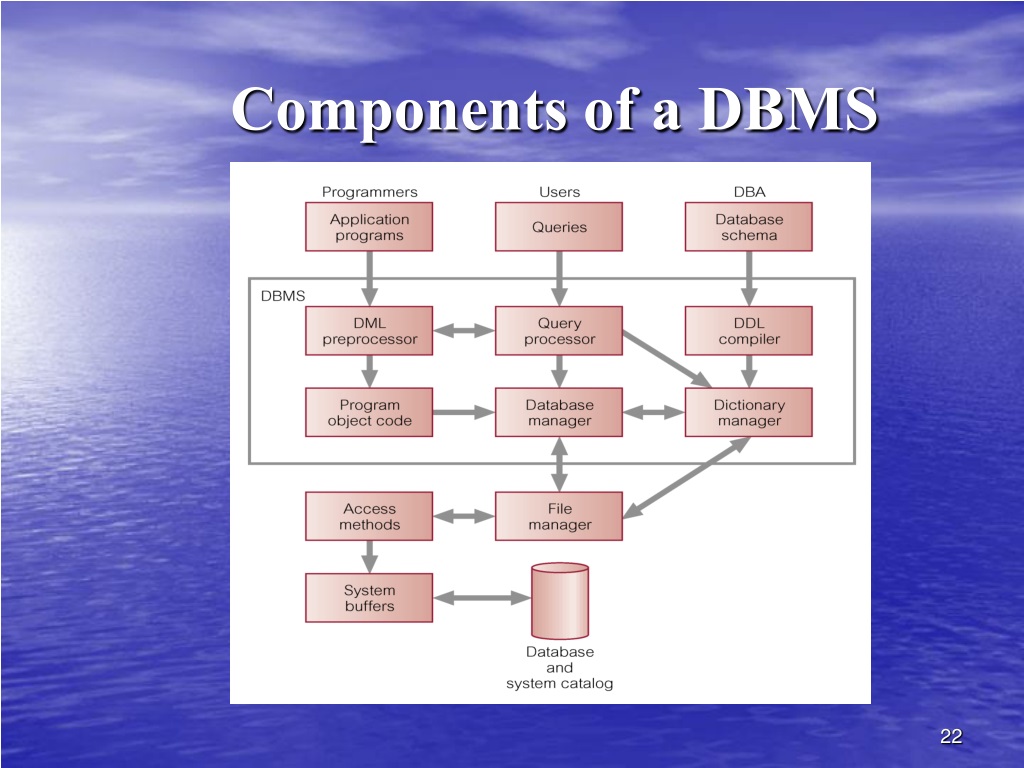 Components of a DBMS

Programmers
Users
DBA

Application programs
Queries
Database schema

DBMS

DML preprocessor
Query processor
DDL compiler

Program object code
Database manager
Dictionary manager

Access methods
File manager

System buffers

Database and system catalog

22